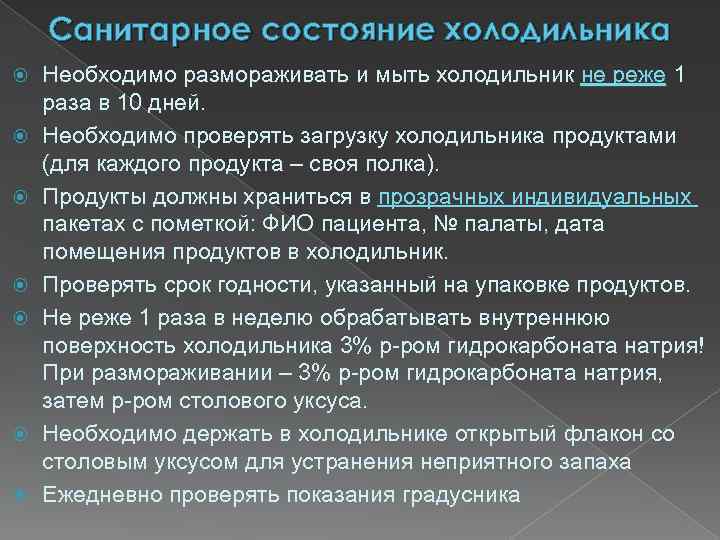 Санитарное состояние холодильника

Необходимо размораживать и мыть холодильник не реже 1 раза в 10 дней.

Необходимо проверять загрузку холодильника продуктами (для каждого продукта – своя полка).

Продукты должны храниться в прозрачных индивидуальных пакетах с пометкой: ФИО пациента, № палаты, дата помещения продуктов в холодильник.

Проверять срок годности, указанный на упаковке продуктов.

Не реже 1 раза в неделю обрабатывать внутреннюю поверхность холодильника 3% р-ром гидрокарбоната натрия! При размораживании – 3% р-ром гидрокарбоната натрия, затем р-ром столового уксуса.

Необходимо держать в холодильнике открытый флакон со столовым уксусом для устранения неприятного запаха

Ежедневно проверять показания градусника